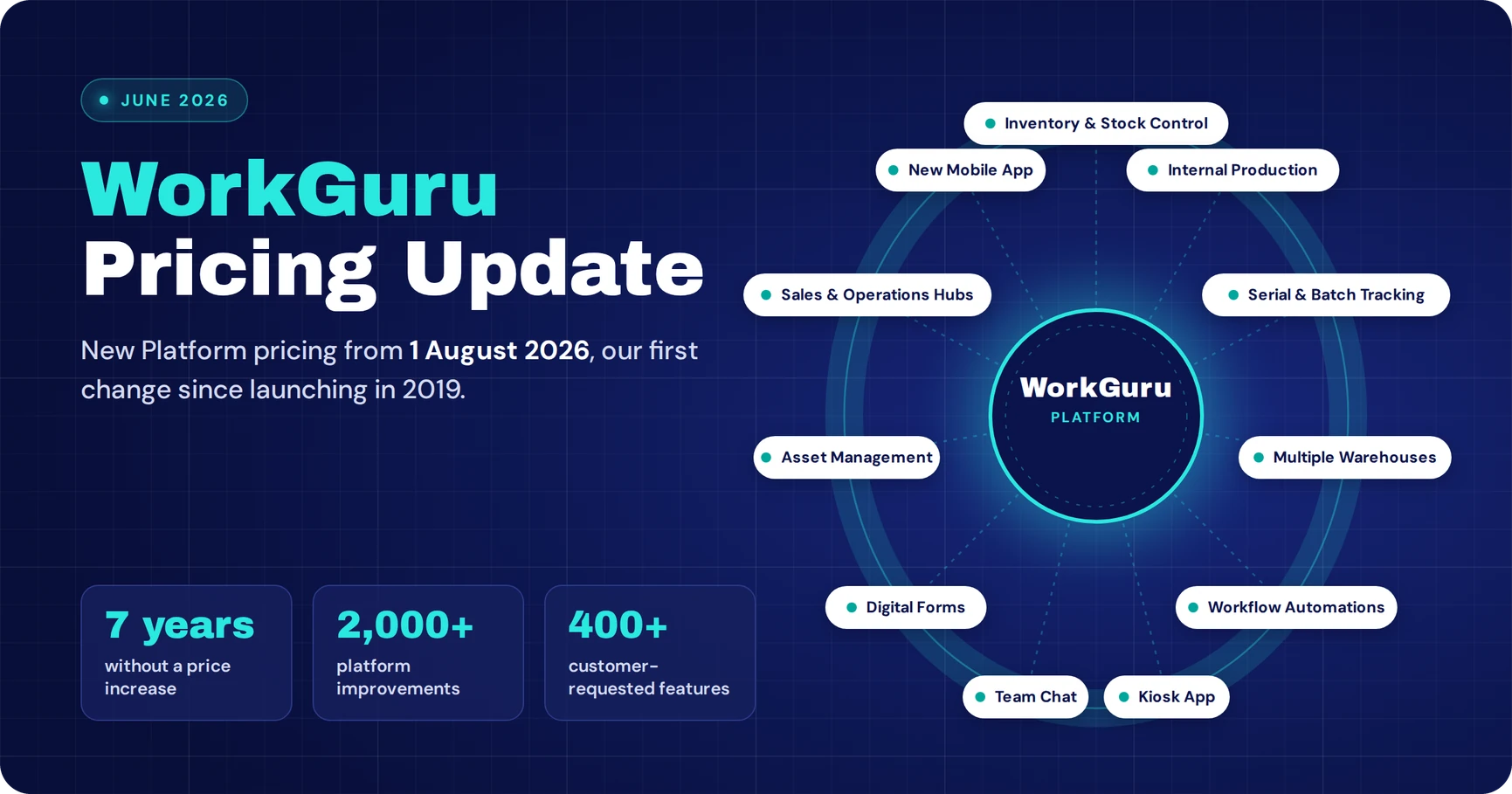 • JUNE 2026

WorkGuru
Pricing Update

New Platform pricing from 1 August 2026, our first change since launching in 2019.

7 years
without a price increase

2,000+
platform improvements

400+
customer-requested features

• Inventory & Stock Control

• New Mobile App

• Internal Production

• Sales & Operations Hubs

• Serial & Batch Tracking

WorkGuru
PLATFORM

• Asset Management

• Multiple Warehouses

• Digital Forms

• Workflow Automations

• Team Chat

• Kiosk App